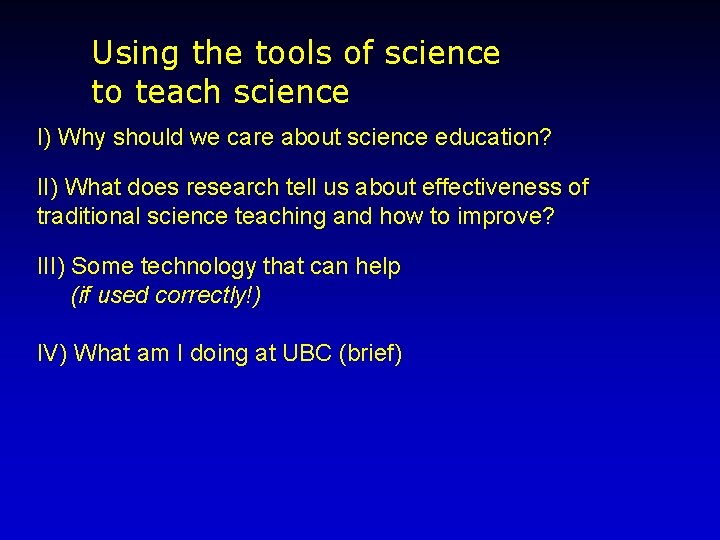 Using the tools of science
to teach science

I) Why should we care about science education?

II) What does research tell us about effectiveness of traditional science teaching and how to improve?

III) Some technology that can help
(if used correctly!)

IV) What am I doing at UBC (brief)